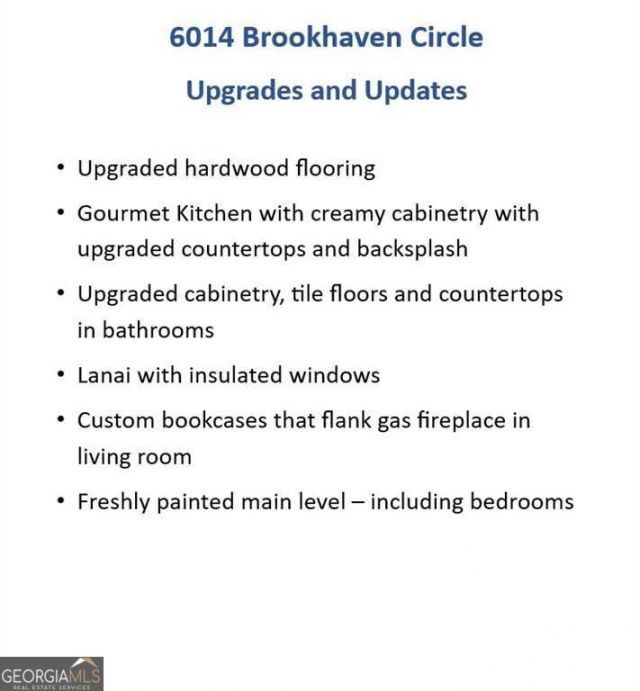 6014 Brookhaven Circle

Upgrades and Updates

• Upgraded hardwood flooring
• Gourmet Kitchen with creamy cabinetry with upgraded countertops and backsplash
• Upgraded cabinetry, tile floors and countertops in bathrooms
• Lanai with insulated windows
• Custom bookcases that flank gas fireplace in living room
• Freshly painted main level – including bedrooms

GEORGIAMLS
REAL ESTATE SERVICES